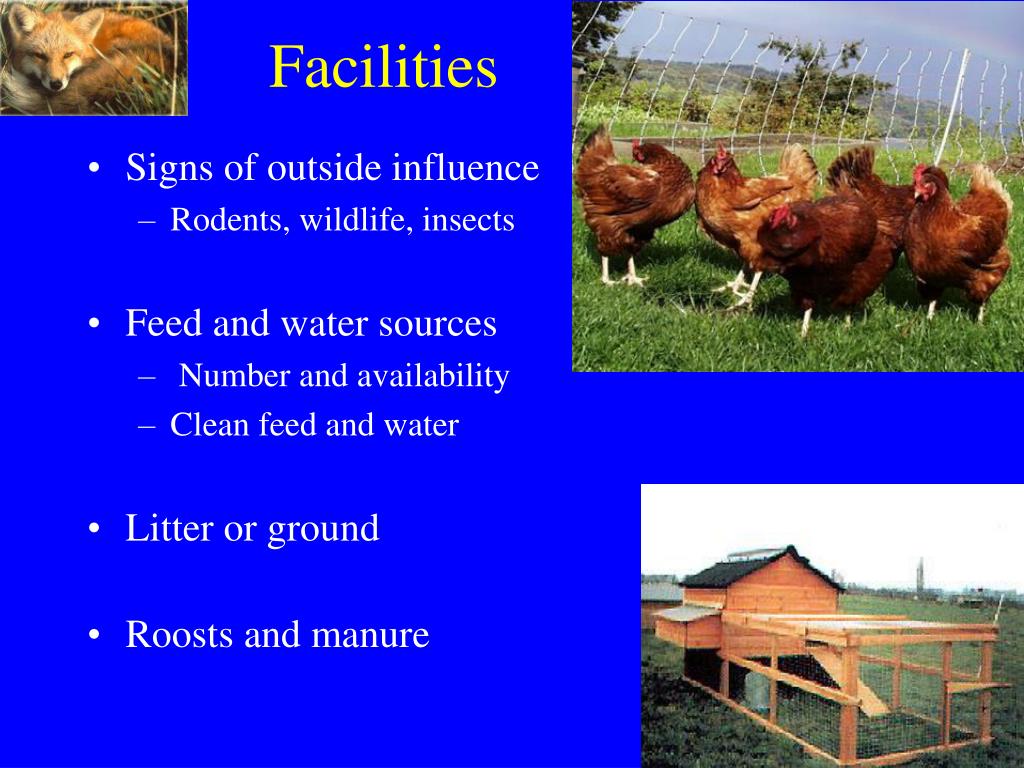 Facilities

• Signs of outside influence
– Rodents, wildlife, insects

• Feed and water sources
– Number and availability
– Clean feed and water

• Litter or ground

• Roosts and manure